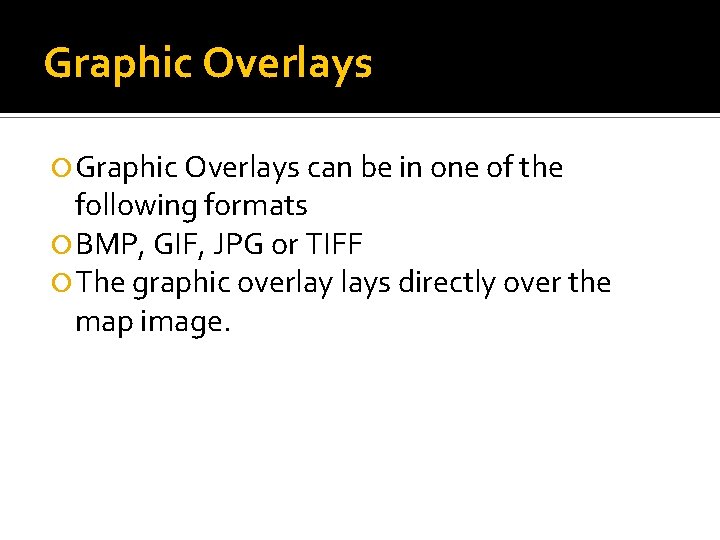 Graphic Overlays

Graphic Overlays can be in one of the following formats

BMP, GIF, JPG or TIFF

The graphic overlay lays directly over the map image.